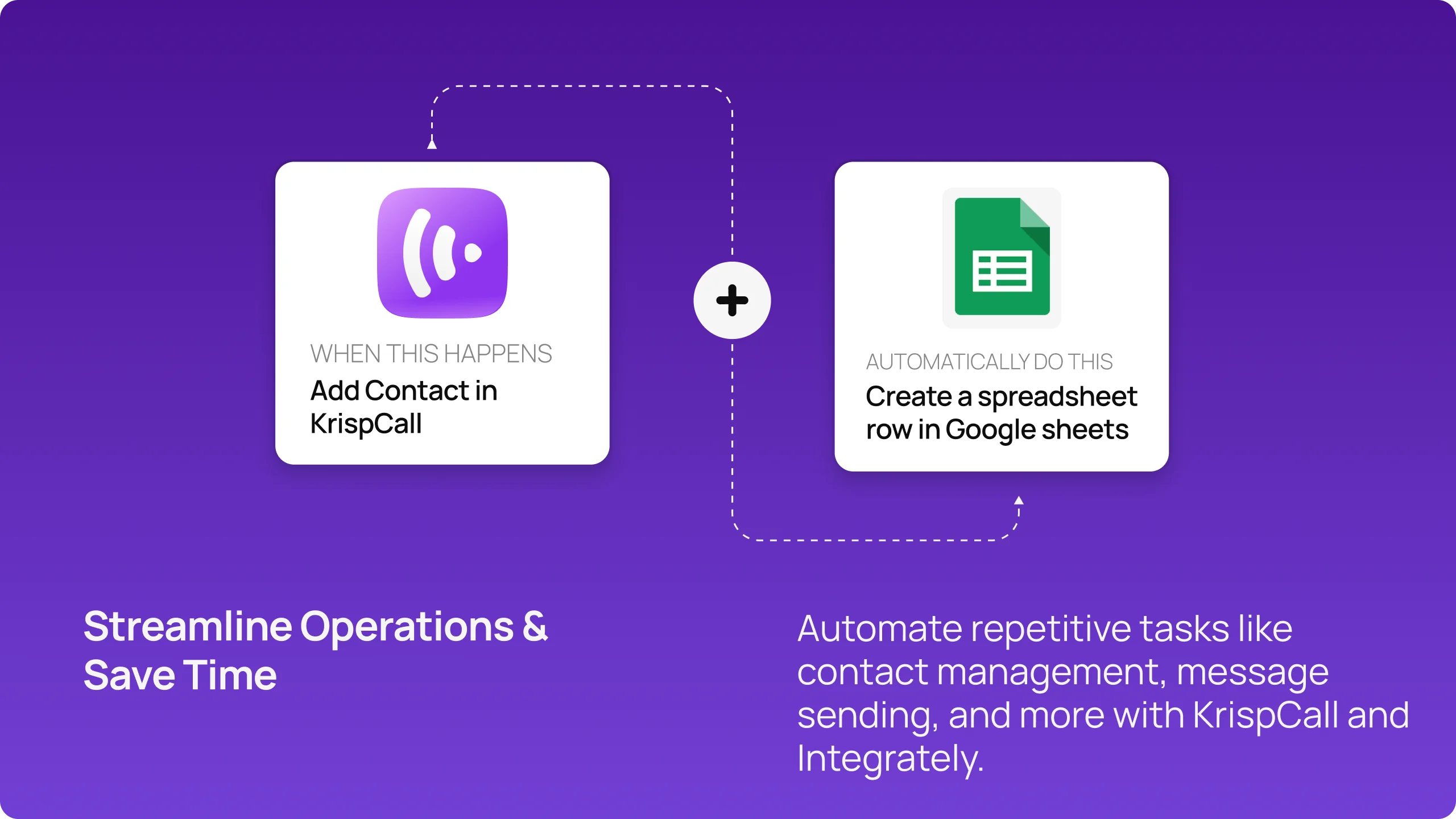 WHEN THIS HAPPENS
Add Contact in KrispCall

+

AUTOMATICALLY DO THIS
Create a spreadsheet row in Google sheets

Streamline Operations & Save Time

Automate repetitive tasks like contact management, message sending, and more with KrispCall and Integrately.